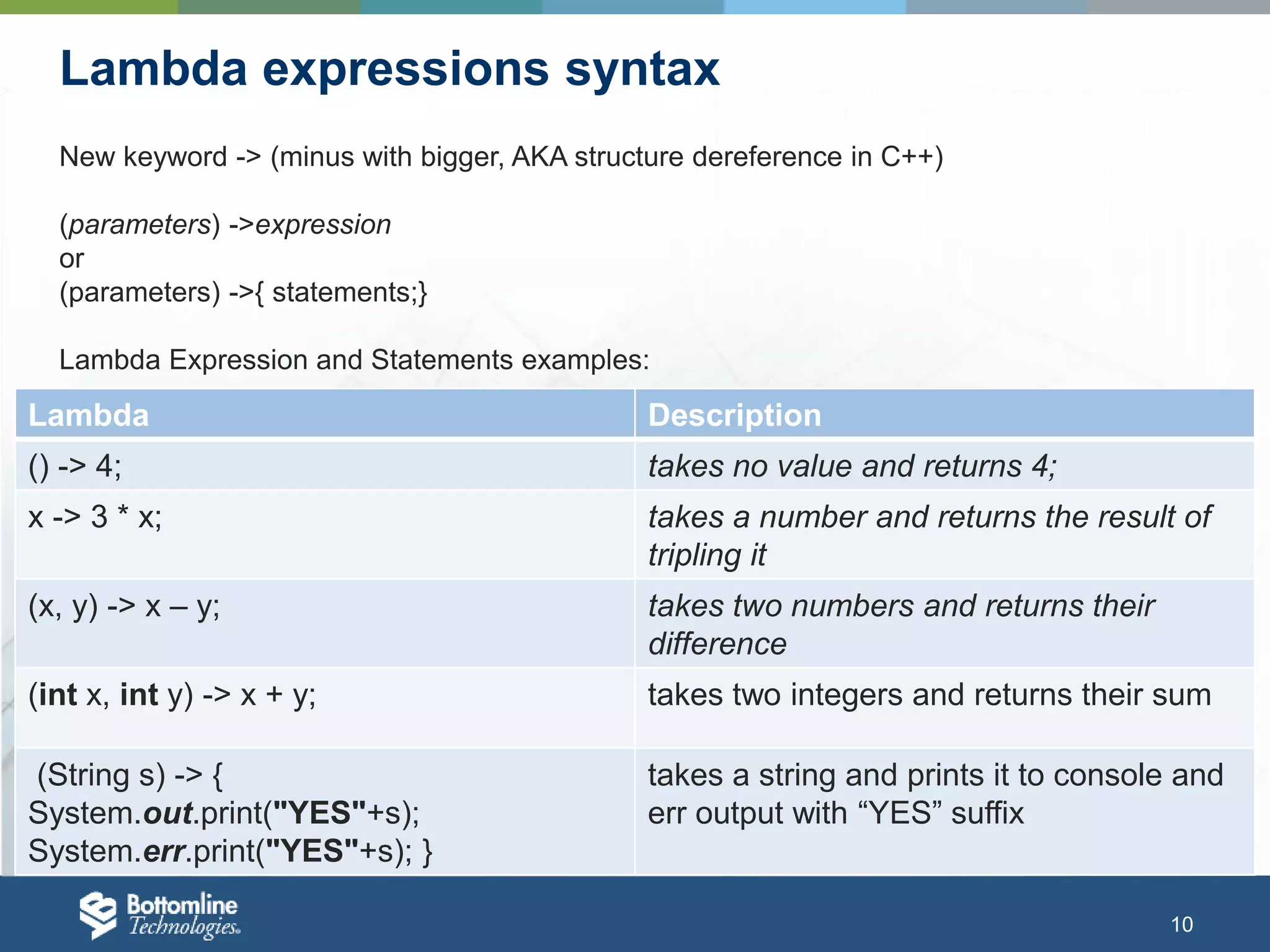 Lambda expressions syntax

New keyword -> (minus with bigger, AKA structure dereference in C++)

(parameters) ->expression
or
(parameters) ->{ statements;}

Lambda Expression and Statements examples:

| Lambda | Description |
|---|---|
| () -> 4; | takes no value and returns 4; |
| x -> 3 * x; | takes a number and returns the result of tripling it |
| (x, y) -> x – y; | takes two numbers and returns their difference |
| (int x, int y) -> x + y; | takes two integers and returns their sum |
| (String s) -> { System.out.print("YES"+s); System.err.print("YES"+s); } | takes a string and prints it to console and err output with “YES” suffix |

Bottomline Technologies

10